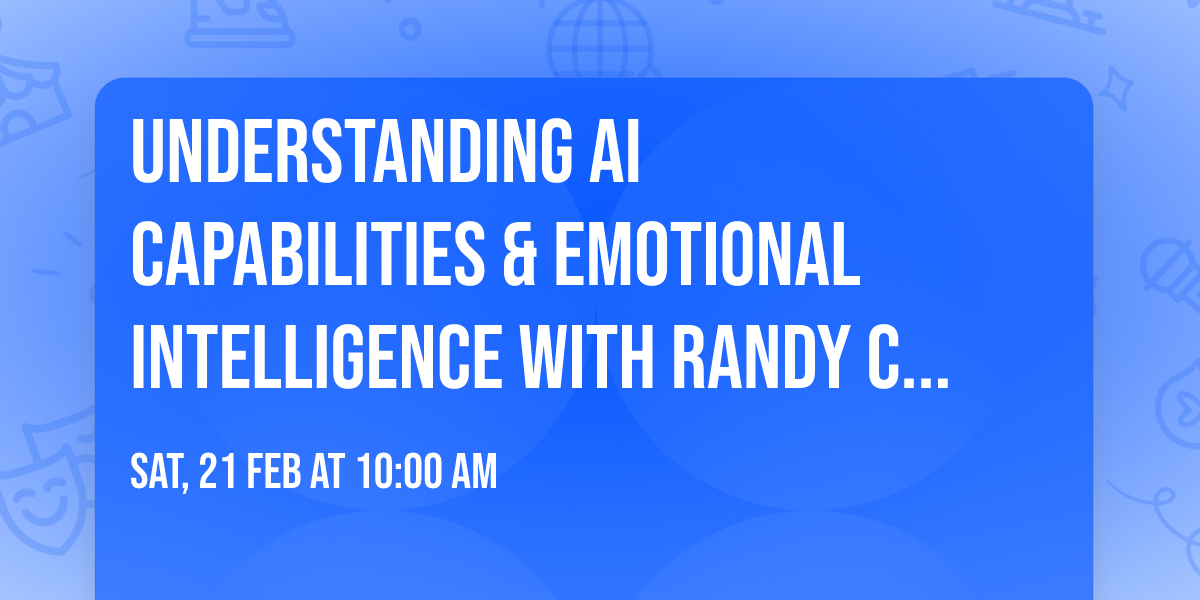 UNDERSTANDING AI CAPABILITIES & EMOTIONAL INTELLIGENCE WITH RANDY C...

SAT, 21 FEB AT 10:00 AM